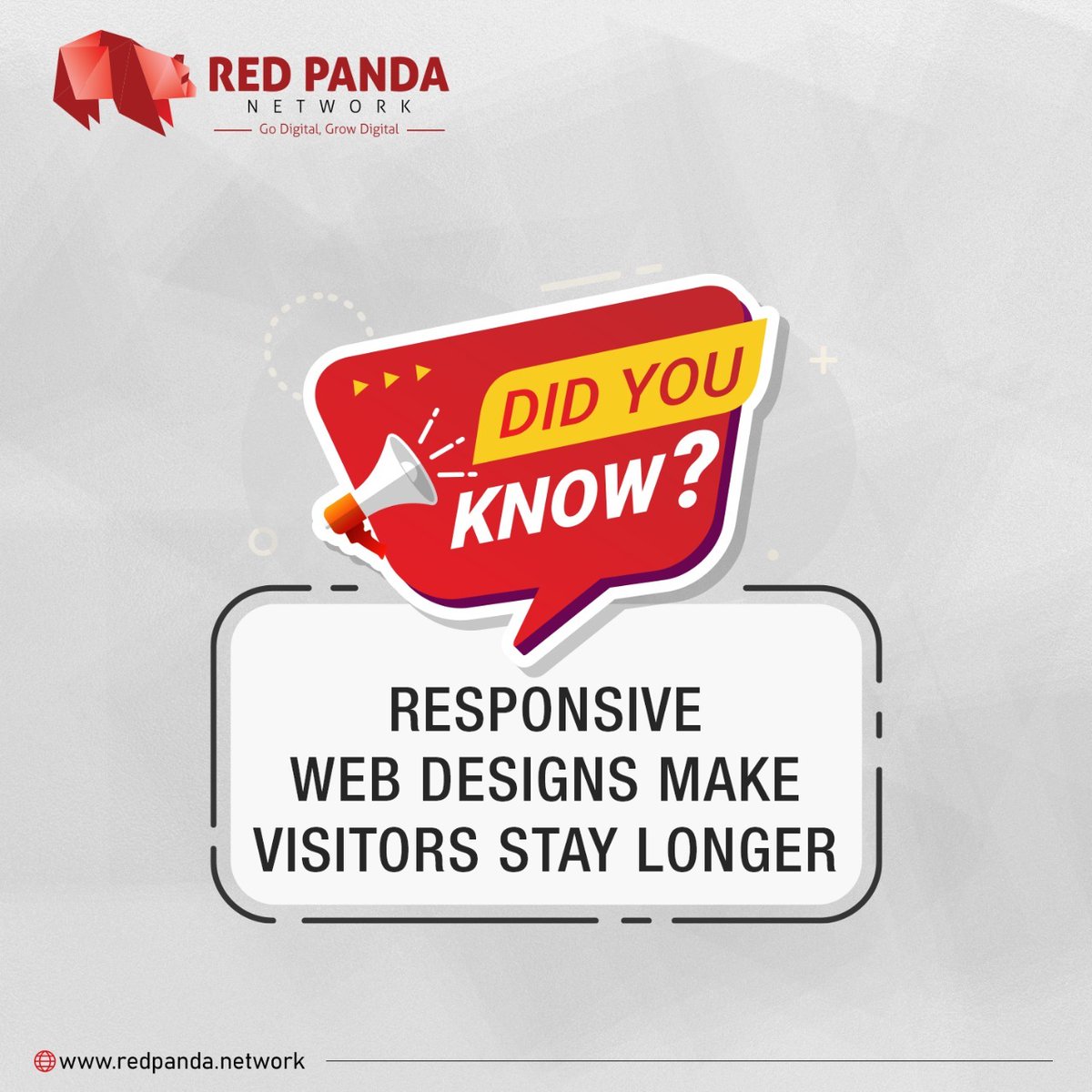 RED PANDA
NETWORK
Go Digital, Grow Digital

DID YOU KNOW?

RESPONSIVE WEB DESIGNS MAKE VISITORS STAY LONGER

www.redpanda.network